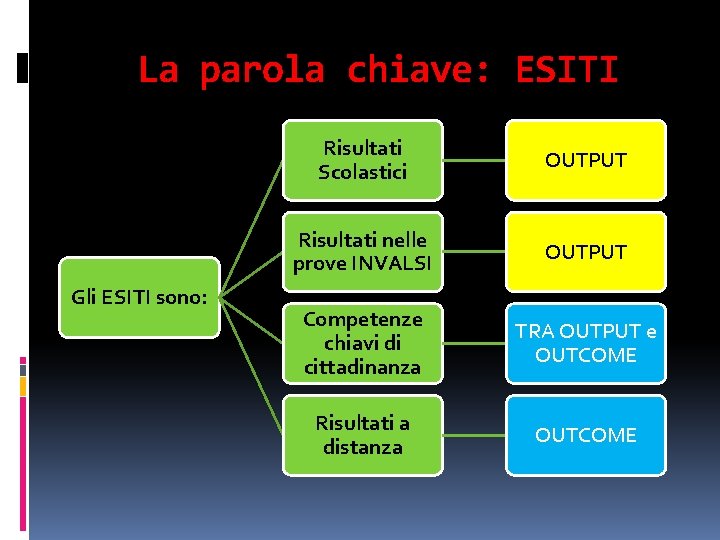 La parola chiave: ESITI

Gli ESITI sono:

Risultati Scolastici

OUTPUT

Risultati nelle prove INVALSI

OUTPUT

Competenze chiavi di cittadinanza

TRA OUTPUT e OUTCOME

Risultati a distanza

OUTCOME